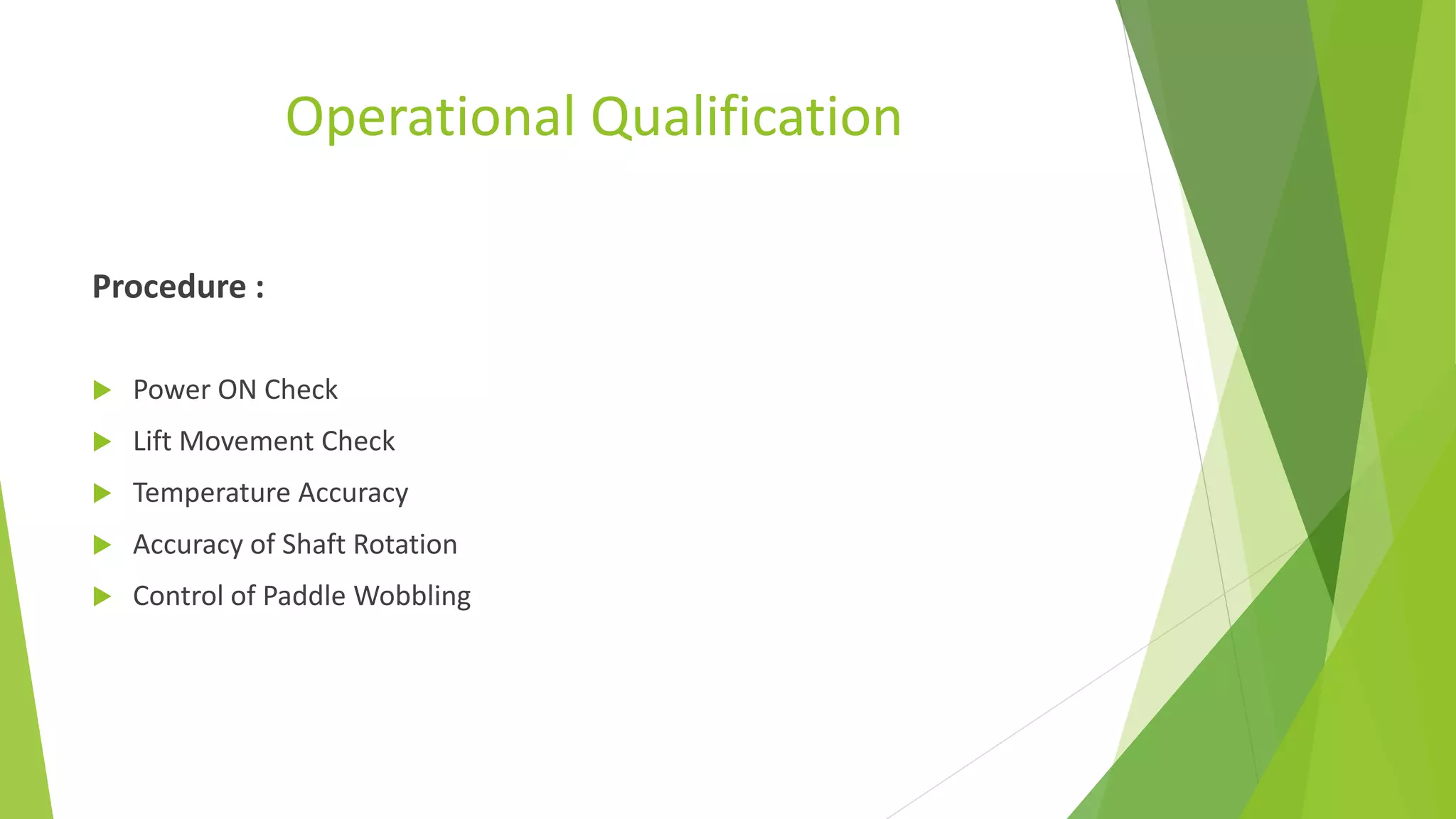 Operational Qualification

Procedure :

Power ON Check
Lift Movement Check
Temperature Accuracy
Accuracy of Shaft Rotation
Control of Paddle Wobbling